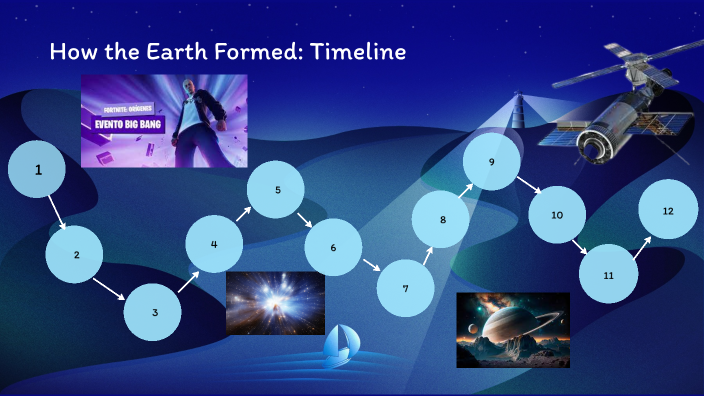 How the Earth Formed: Timeline

FORTNITE: ORÍGENES
EVENTO BIG BANG

1

2

3

4

5

6

7

8

9

10

11

12